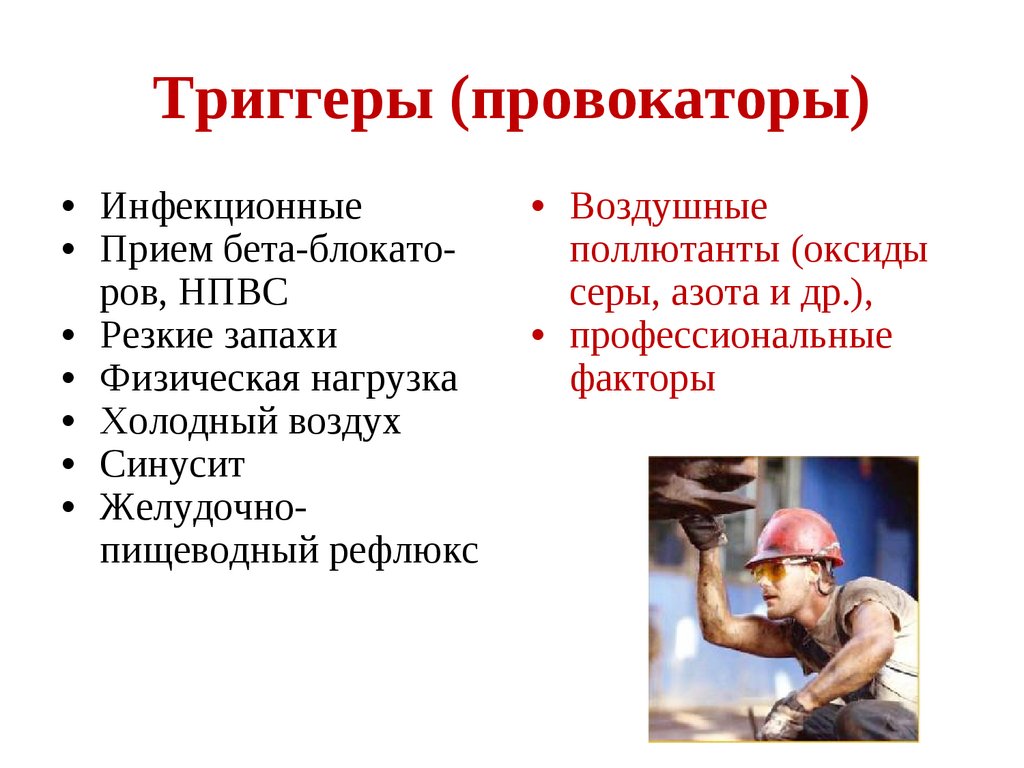 Триггеры (провокаторы)

• Инфекционные
• Прием бета-блокаторов, НПВС
• Резкие запахи
• Физическая нагрузка
• Холодный воздух
• Синусит
• Желудочно-пищеводный рефлюкс

• Воздушные поллютанты (оксиды серы, азота и др.),
• профессиональные факторы